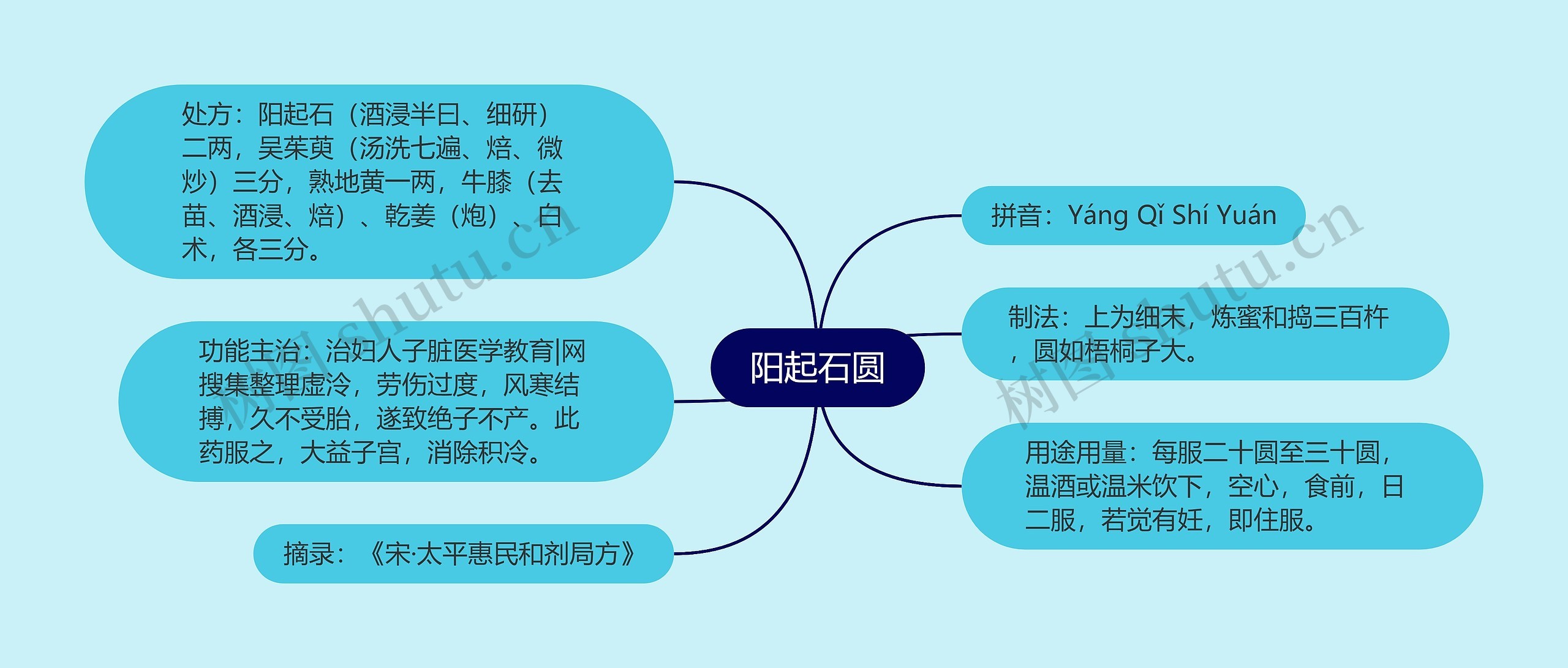 阳起石圆

处方：阳起石（酒浸半日、细研）二两，吴茱萸（汤洗七遍、焙、微炒）三分，熟地黄一两，牛膝（去苗、酒浸、焙）、乾姜（炮）、白术，各三分。

功能主治：治妇人子脏医学教育|网搜集整理虚冷，劳伤过度，风寒结搏，久不受胎，遂致绝子不产。此药服之，大益子宫，消除积冷。

摘录：《宋·太平惠民和剂局方》

拼音：Yáng Qǐ Shí Yuán

制法：上为细末，炼蜜和捣三百杵，圆如梧桐子大。

用途用量：每服二十圆至三十圆，温酒或温米饮下，空心，食前，日二服，若觉有妊，即住服。

树图 shutu.cn

树图 shutu.cn